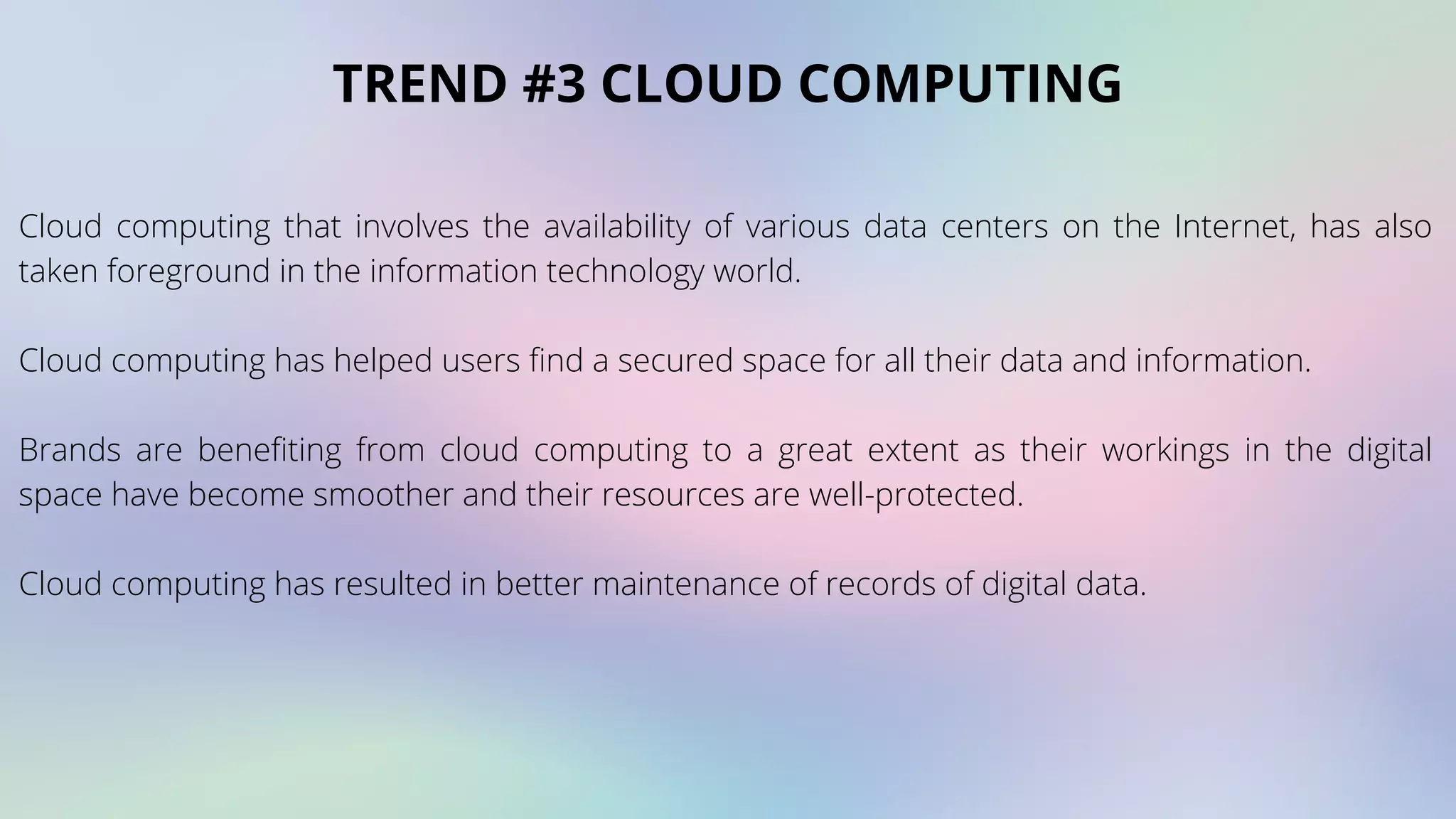 TREND #3 CLOUD COMPUTING

Cloud computing that involves the availability of various data centers on the Internet, has also taken foreground in the information technology world.

Cloud computing has helped users find a secured space for all their data and information.

Brands are benefiting from cloud computing to a great extent as their workings in the digital space have become smoother and their resources are well-protected.

Cloud computing has resulted in better maintenance of records of digital data.